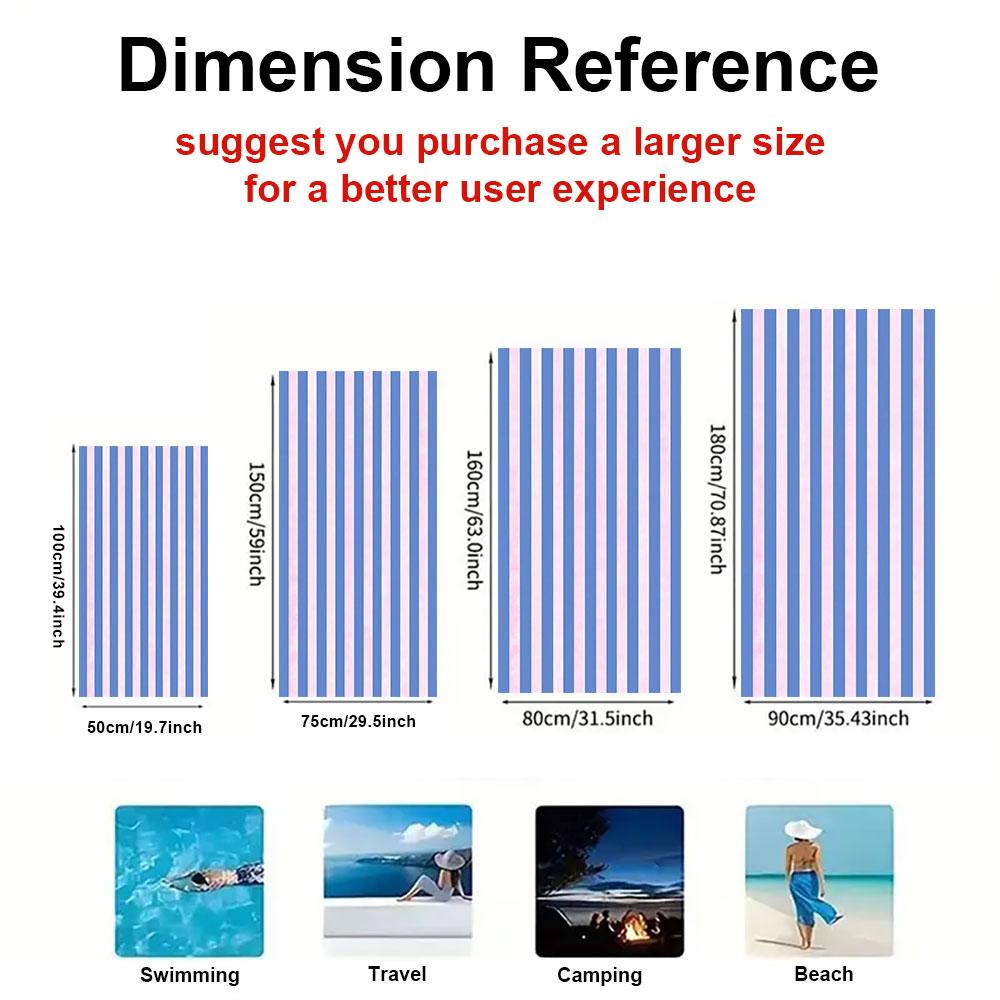 Dimension Reference

suggest you purchase a larger size for a better user experience

100cm/39.4inch

50cm/19.7inch

150cm/59inch

75cm/29.5inch

160cm/63.0inch

80cm/31.5inch

180cm/70.87inch

90cm/35.43inch

Swimming

Travel

Camping

Beach